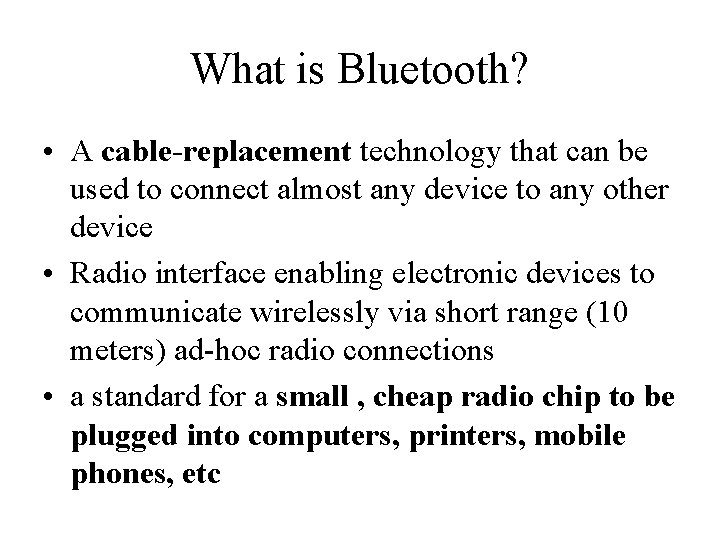 What is Bluetooth?

• A cable-replacement technology that can be used to connect almost any device to any other device

• Radio interface enabling electronic devices to communicate wirelessly via short range (10 meters) ad-hoc radio connections

• a standard for a small , cheap radio chip to be plugged into computers, printers, mobile phones, etc